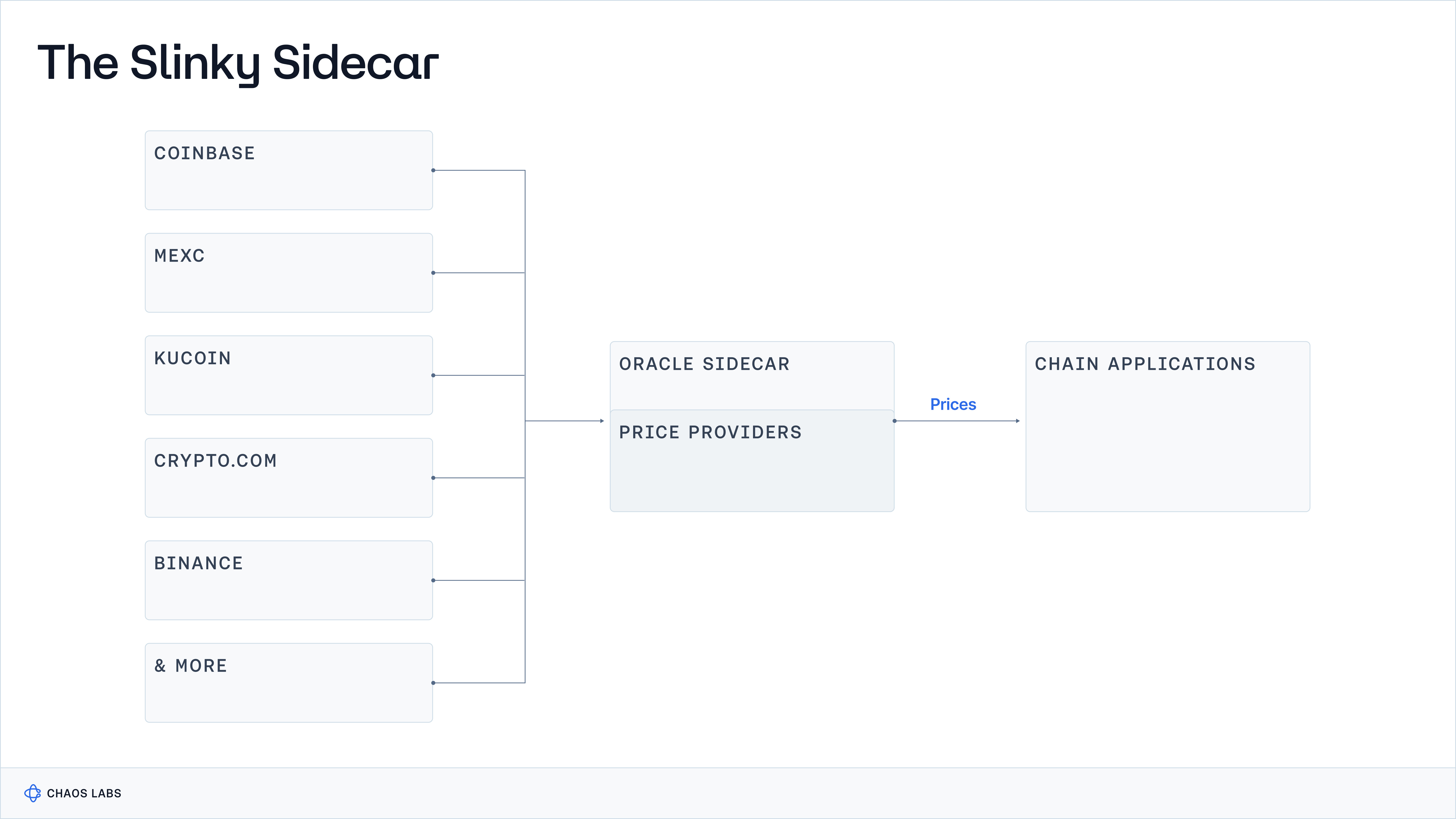 The Slinky Sidecar

COINBASE

MEXC

KUCOIN

CRYPTO.COM

BINANCE

& MORE

ORACLE SIDECAR

PRICE PROVIDERS

Prices

CHAIN APPLICATIONS

CHAOS LABS